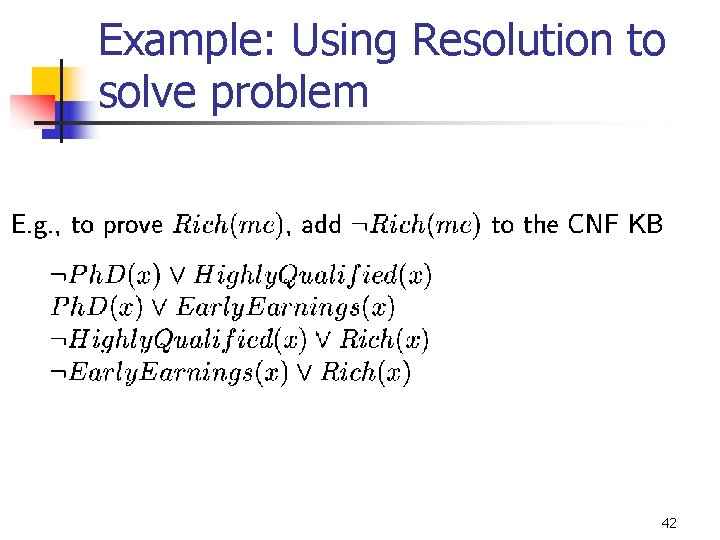 Example: Using Resolution to solve problem

E.g., to prove $Rich(me)$, add $\neg Rich(me)$ to the CNF KB

$\neg PhD(x) \vee HighlyQualified(x)$
$PhD(x) \vee EarlyEarnings(x)$
$\neg HighlyQualified(x) \vee Rich(x)$
$\neg EarlyEarnings(x) \vee Rich(x)$

42